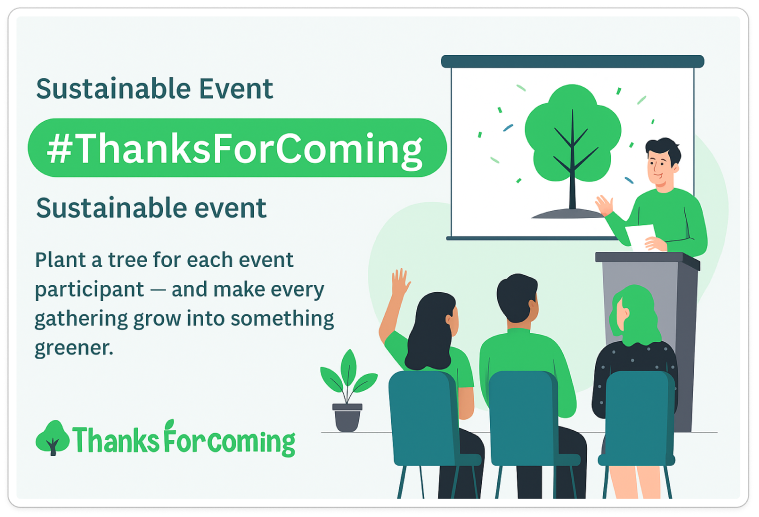 Sustainable Event

#ThanksForComing

Sustainable event

Plant a tree for each event participant — and make every gathering grow into something greener.

ThanksForcoming